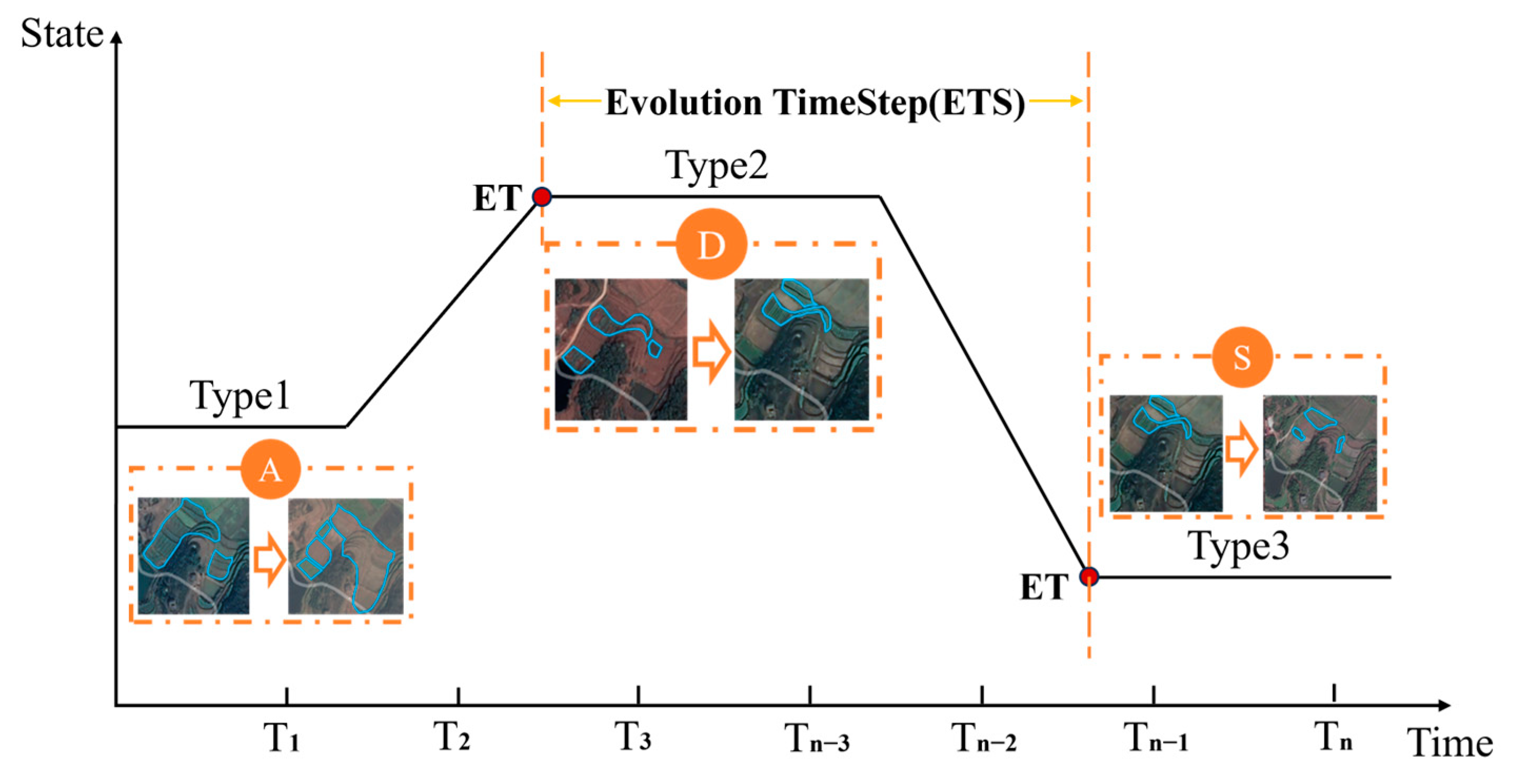 State

Evolution TimeStep(ETS)

Type2

ET

D

Type1

A

S

Type3

ET

$T_1$ $T_2$ $T_3$ $T_{n-3}$ $T_{n-2}$ $T_{n-1}$ $T_n$ Time